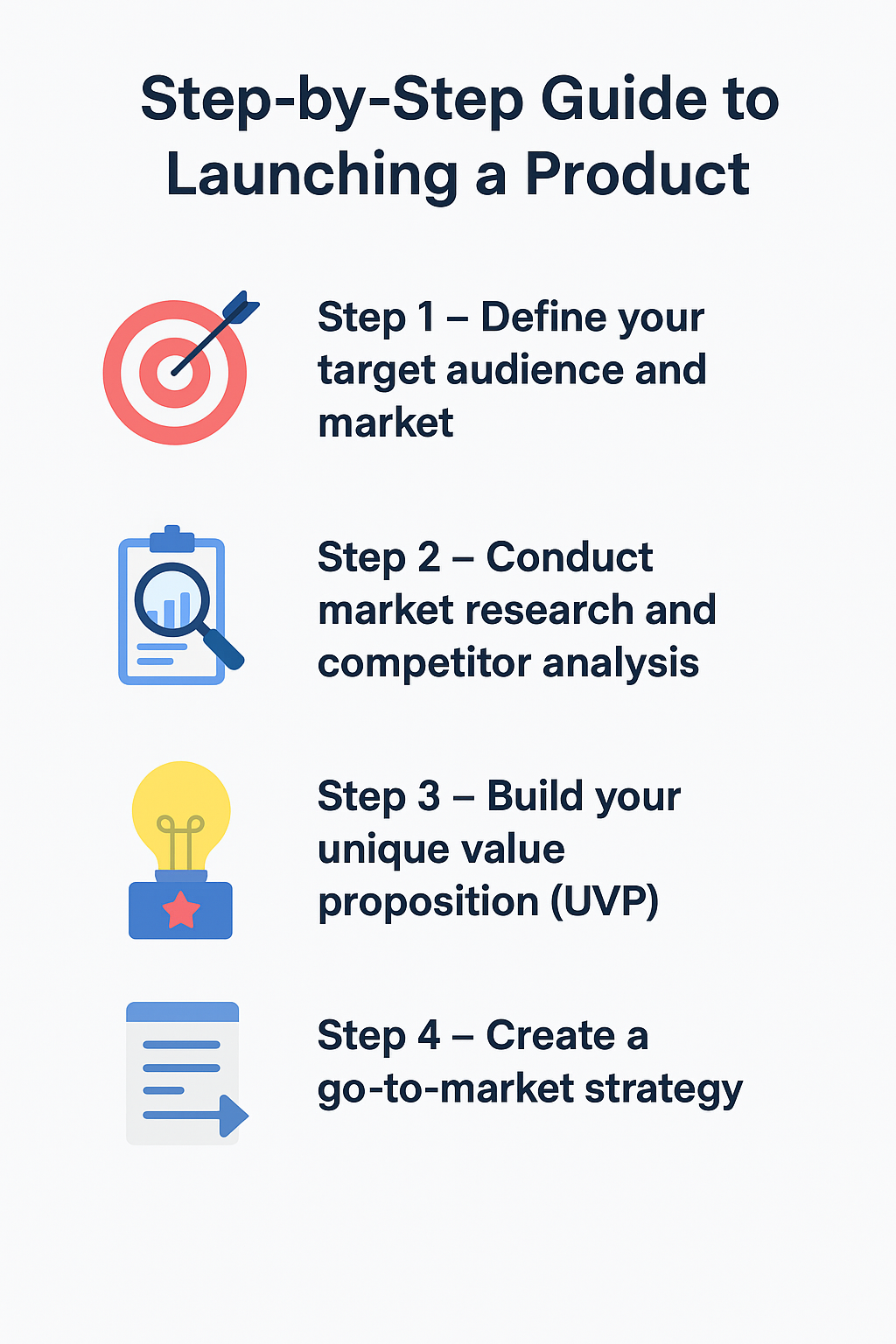 Step-by-Step Guide to Launching a Product

Step 1 – Define your target audience and market

Step 2 – Conduct market research and competitor analysis

Step 3 – Build your unique value proposition (UVP)

Step 4 – Create a go-to-market strategy